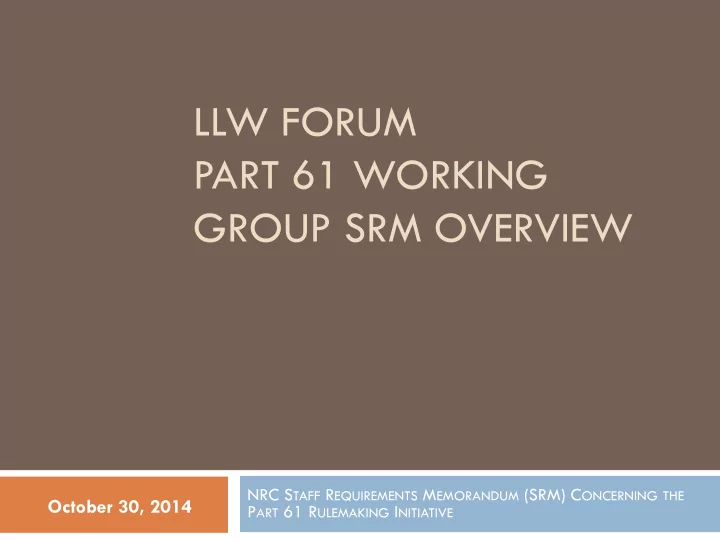 LLW FORUM
PART 61 WORKING GROUP SRM OVERVIEW

October 30, 2014

NRC Staff Requirements Memorandum (SRM) Concerning the Part 61 Rulemaking Initiative